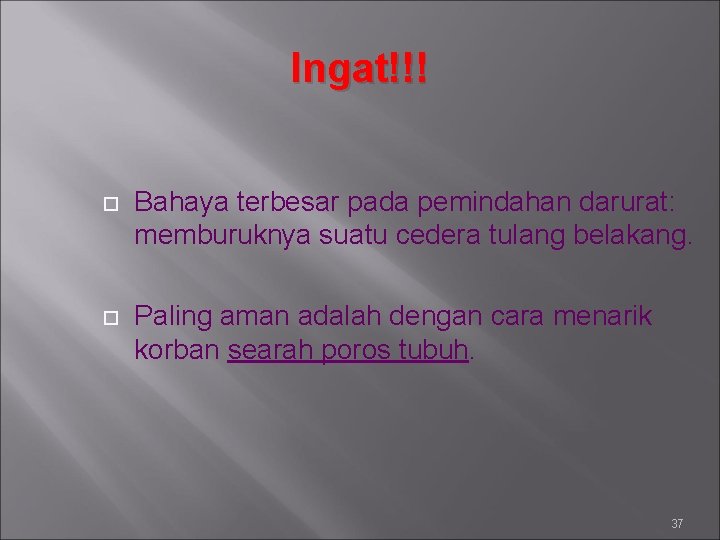 Ingat!!!

Bahaya terbesar pada pemindahan darurat: memburuknya suatu cedera tulang belakang.

Paling aman adalah dengan cara menarik korban searah poros tubuh.

37